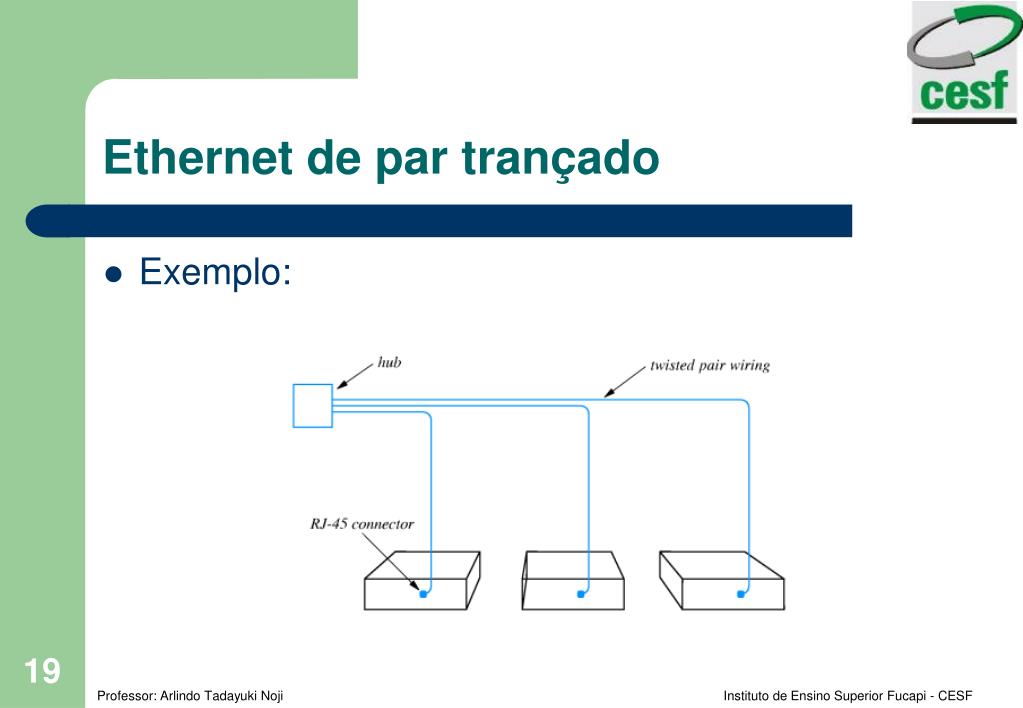 cesf

Ethernet de par trançado

Exemplo:

hub

twisted pair wiring

RJ-45 connector

19

Professor: Arlindo Tadayuki Noji

Instituto de Ensino Superior Fucapi - CESF